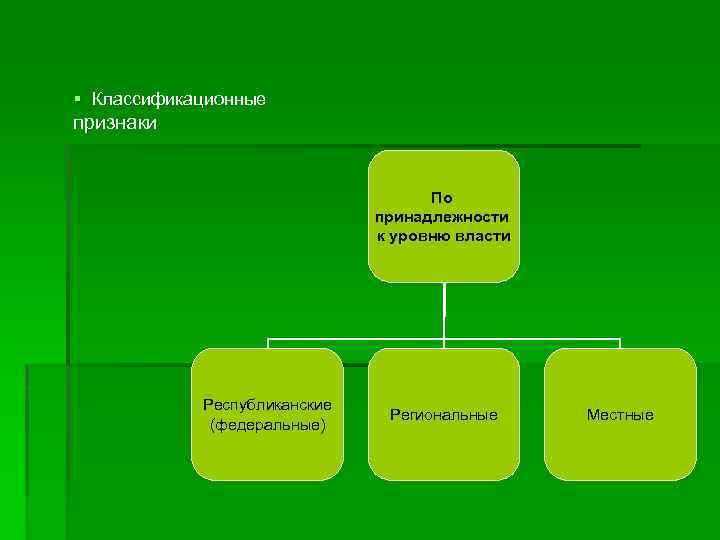 ▪ Классификационные признаки

По принадлежности к уровню власти

Республиканские (федеральные)

Региональные

Местные